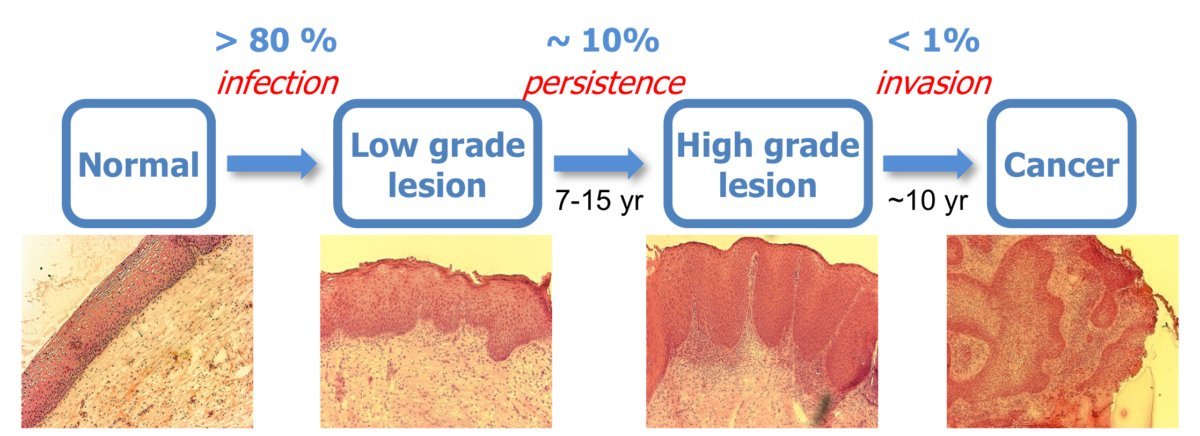 > 80 %
infection

~ 10%
persistence

< 1%
invasion

Normal

Low grade lesion

7-15 yr

High grade lesion

~10 yr

Cancer